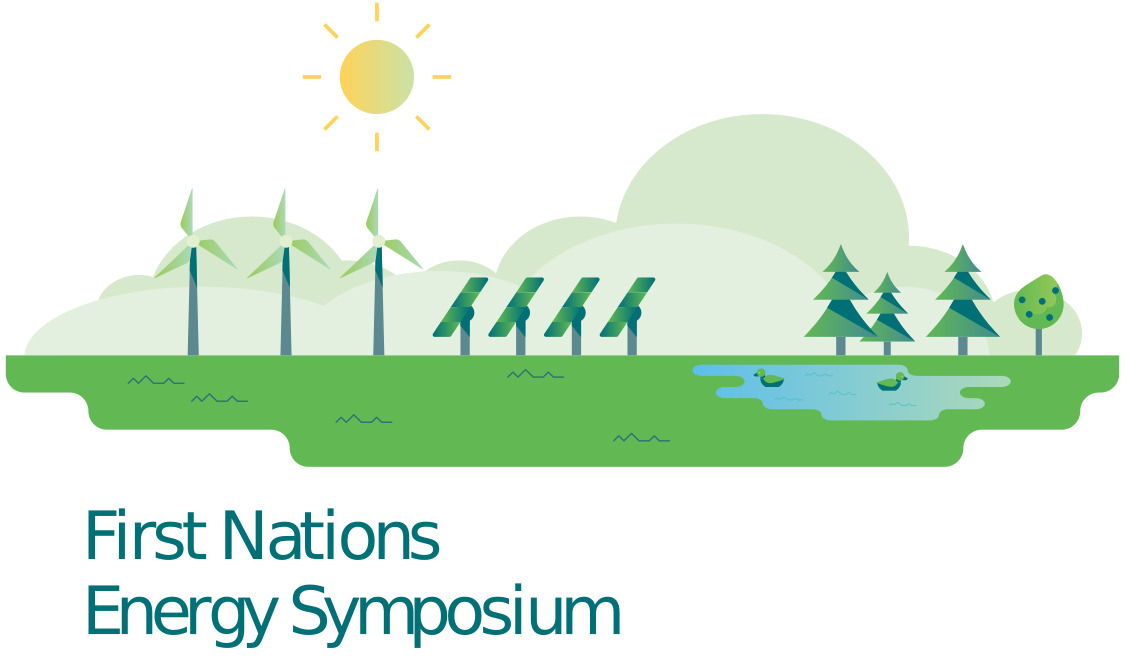 First Nations
Energy Symposium